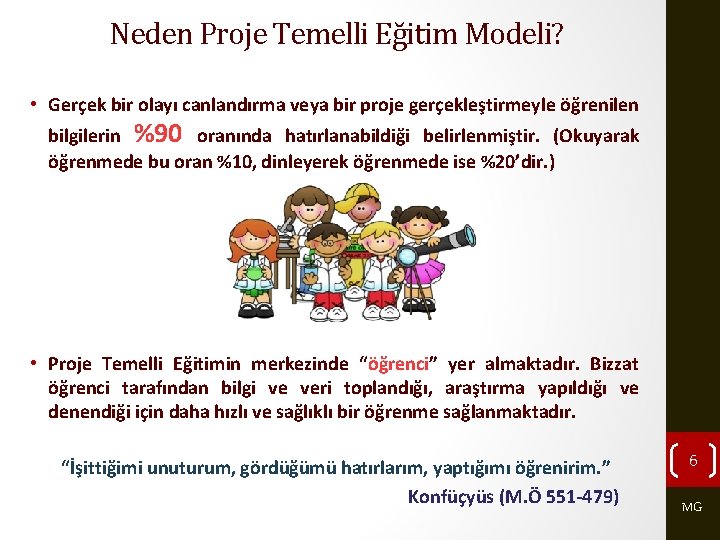 Neden Proje Temelli Eğitim Modeli?

• Gerçek bir olayı canlandırma veya bir proje gerçekleştirmeyle öğrenilen bilgilerin %90 oranında hatırlanabildiği belirlenmiştir. (Okuyarak öğrenmede bu oran %10, dinleyerek öğrenmede ise %20'dir.)

• Proje Temelli Eğitimin merkezinde "öğrenci" yer almaktadır. Bizzat öğrenci tarafından bilgi ve veri toplandığı, araştırma yapıldığı ve denendiği için daha hızlı ve sağlıklı bir öğrenme sağlanmaktadır.

"İşittiğimi unuturum, gördüğümü hatırlarım, yaptığımı öğrenirim."

Konfüçyüs (M.Ö 551-479)

6

MG